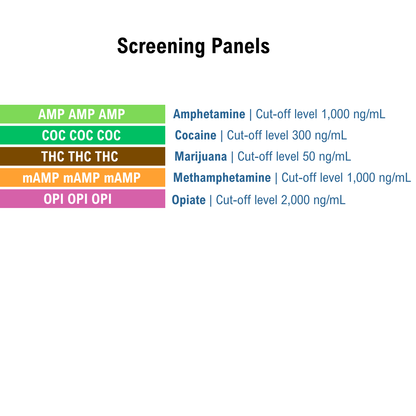 Screening Panels

AMP AMP AMP Amphetamine | Cut-off level 1,000 ng/mL

COC COC COC Cocaine | Cut-off level 300 ng/mL

THC THC THC Marijuana | Cut-off level 50 ng/mL

mAMP mAMP mAMP Methamphetamine | Cut-off level 1,000 ng/mL

OPI OPI OPI Opiate | Cut-off level 2,000 ng/mL